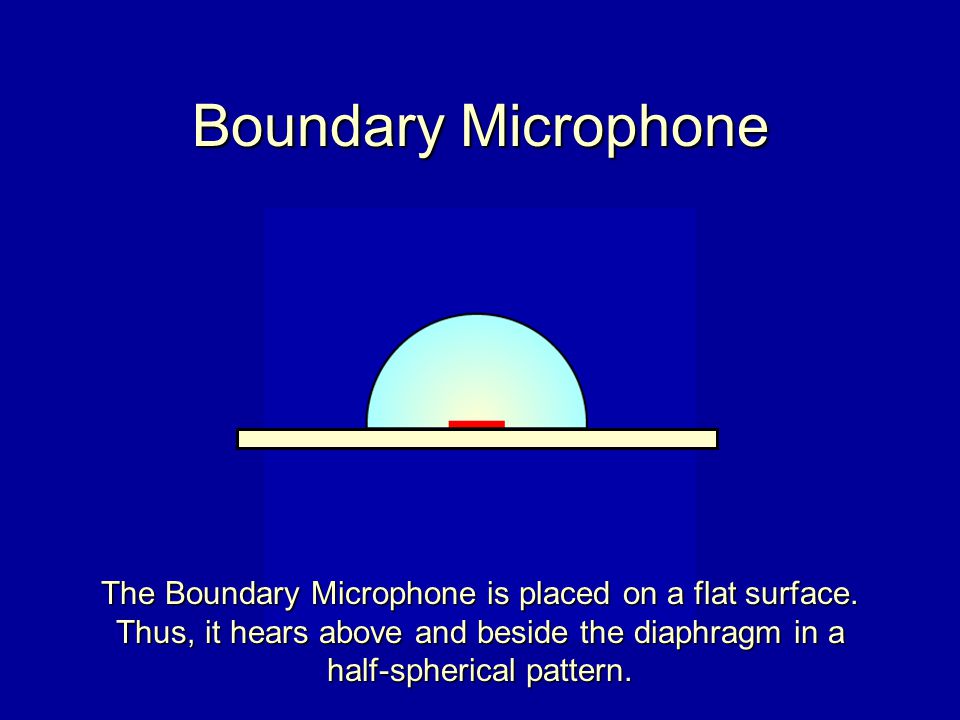 Boundary Microphone

The Boundary Microphone is placed on a flat surface. Thus, it hears above and beside the diaphragm in a half-spherical pattern.